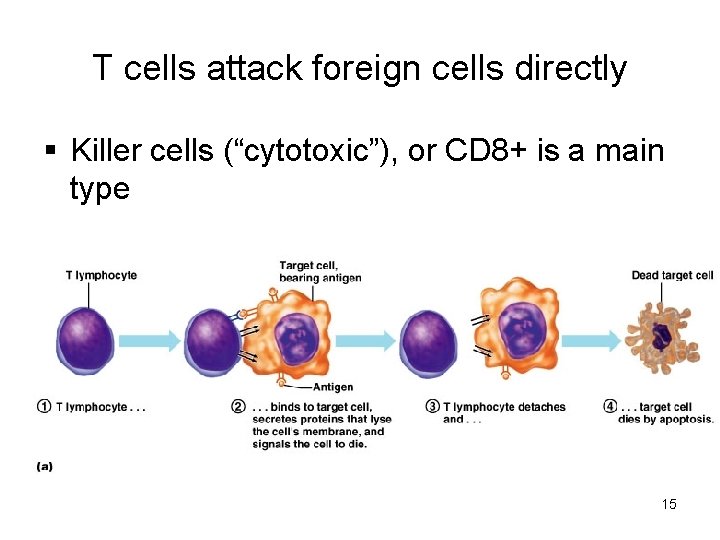 T cells attack foreign cells directly

▪ Killer cells (“cytotoxic”), or CD8+ is a main type

T lymphocyte

Target cell, bearing antigen

Dead target cell

Antigen

① T lymphocyte . . .

② . . . binds to target cell, secretes proteins that lyse the cell's membrane, and signals the cell to die.

③ T lymphocyte detaches and . . .

④ . . . target cell dies by apoptosis.

(a)

15